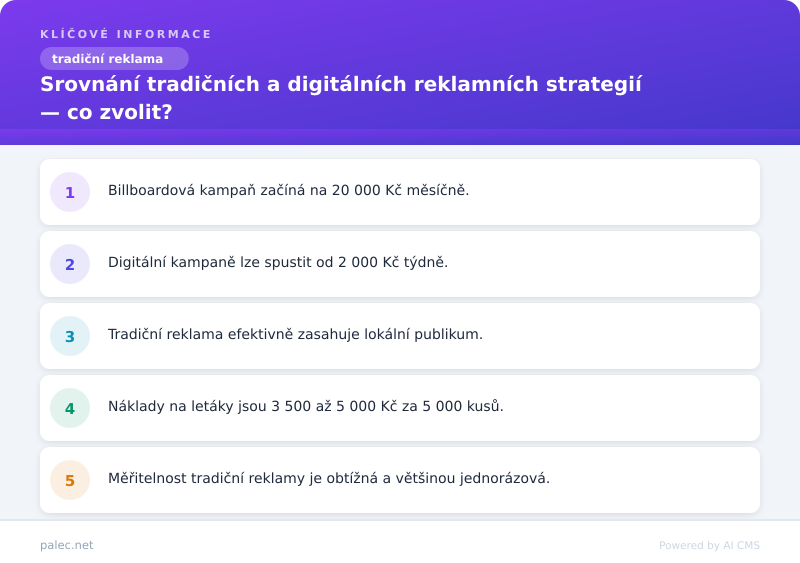 KLÍČOVÉ INFORMACE

tradiční reklama

Srovnání tradičních a digitálních reklamních strategií — co zvolit?

1 Billboardová kampaň začíná na 20 000 Kč měsíčně.

2 Digitální kampaně lze spustit od 2 000 Kč týdně.

3 Tradiční reklama efektivně zasahuje lokální publikum.

4 Náklady na letáky jsou 3 500 až 5 000 Kč za 5 000 kusů.

5 Měřitelnost tradiční reklamy je obtížná a většinou jednorázová.

palec.net

Powered by AI CMS